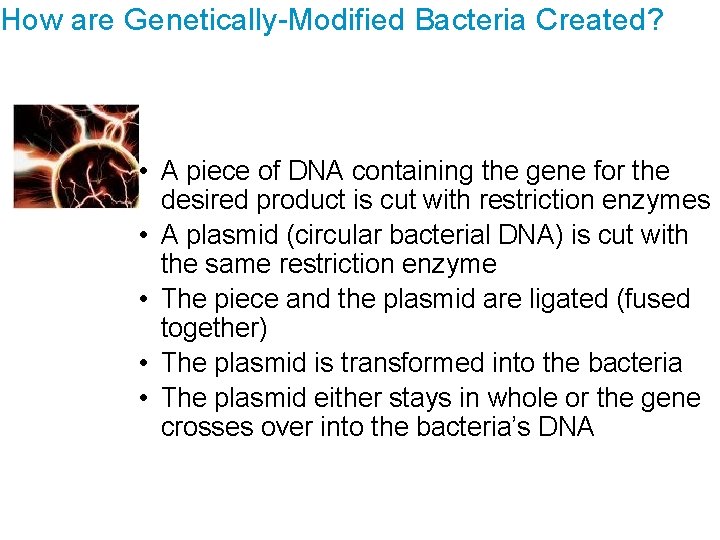 How are Genetically-Modified Bacteria Created?

• A piece of DNA containing the gene for the desired product is cut with restriction enzymes
• A plasmid (circular bacterial DNA) is cut with the same restriction enzyme
• The piece and the plasmid are ligated (fused together)
• The plasmid is transformed into the bacteria
• The plasmid either stays in whole or the gene crosses over into the bacteria's DNA